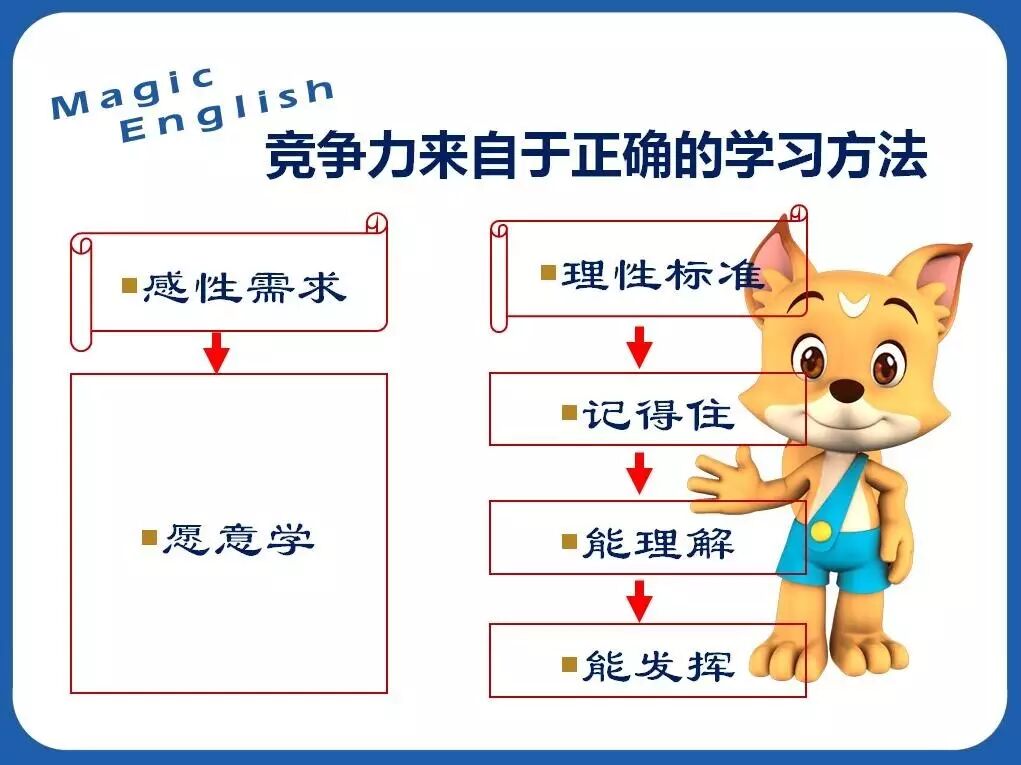 Magic English

竞争力来自于正确的学习方法

感性需求

愿意学

理性标准

记得住

能理解

能发挥